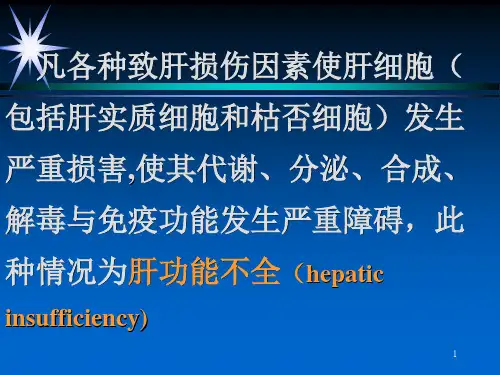 凡各种致肝损伤因素使肝细胞（包括肝实质细胞和枯否细胞）发生严重损害,使其代谢、分泌、合成、解毒与免疫功能发生严重障碍，此种情况为肝功能不全（hepatic insufficiency)

1